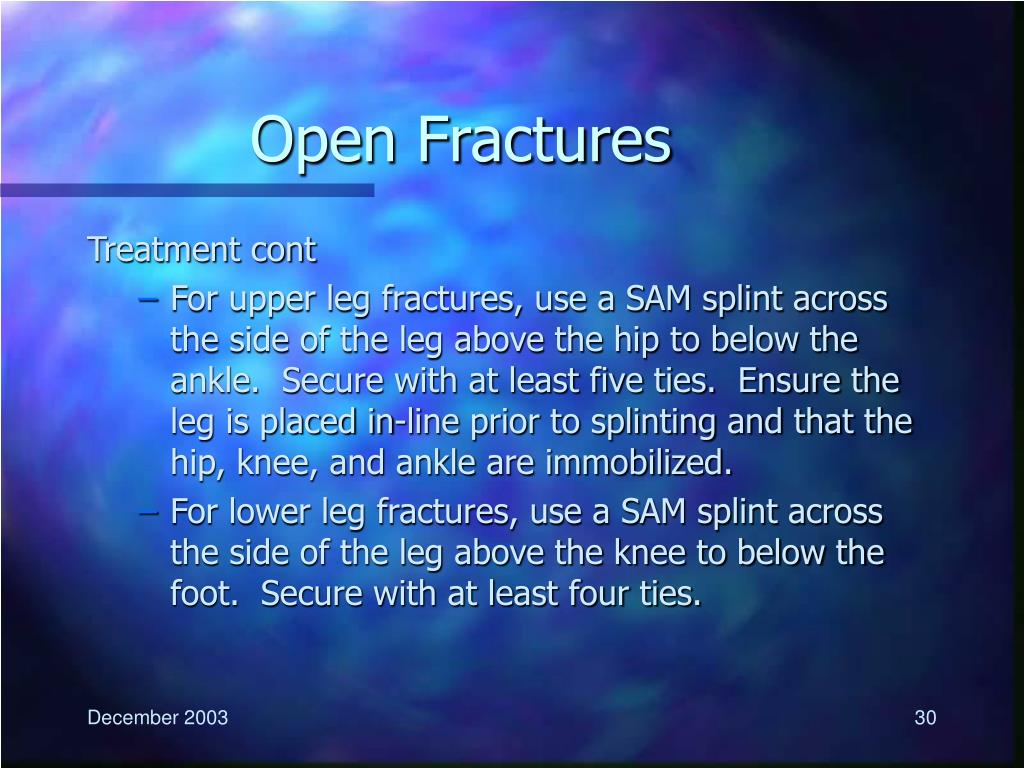 Open Fractures

Treatment cont

– For upper leg fractures, use a SAM splint across the side of the leg above the hip to below the ankle.  Secure with at least five ties.  Ensure the leg is placed in-line prior to splinting and that the hip, knee, and ankle are immobilized.

– For lower leg fractures, use a SAM splint across the side of the leg above the knee to below the foot.  Secure with at least four ties.

December 2003

30